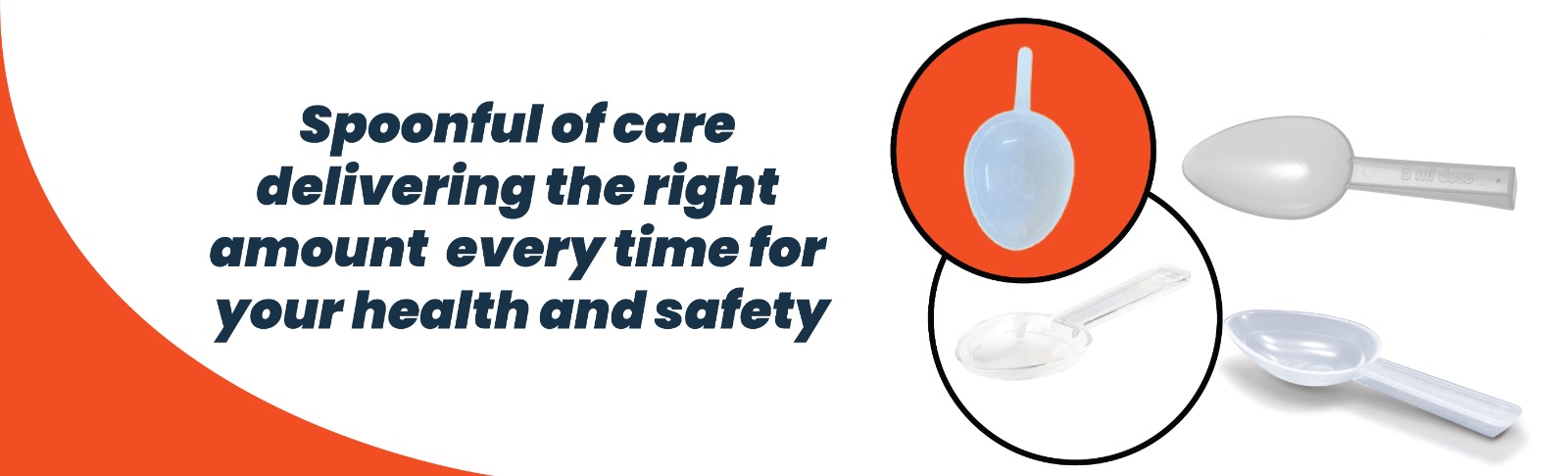 Spoonful of care delivering the right amount every time for your health and safety

5 ml dose